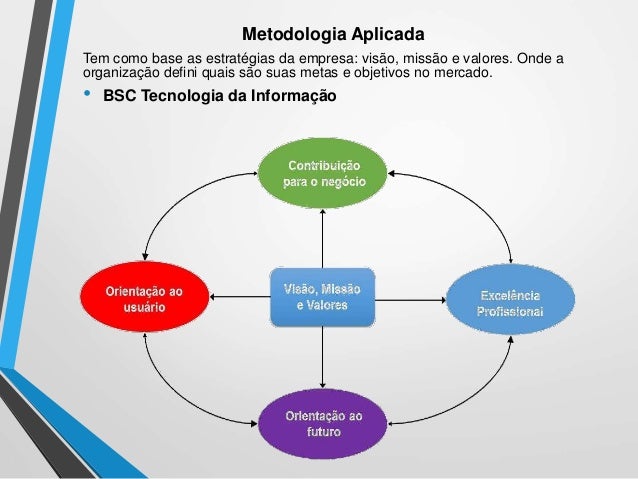 Metodologia Aplicada

Tem como base as estratégias da empresa: visão, missão e valores. Onde a organização defini quais são suas metas e objetivos no mercado.

• BSC Tecnologia da Informação

Contribuição para o negócio

Orientação ao usuário

Visão, Missão e Valores

Excelência Profissional

Orientação ao futuro